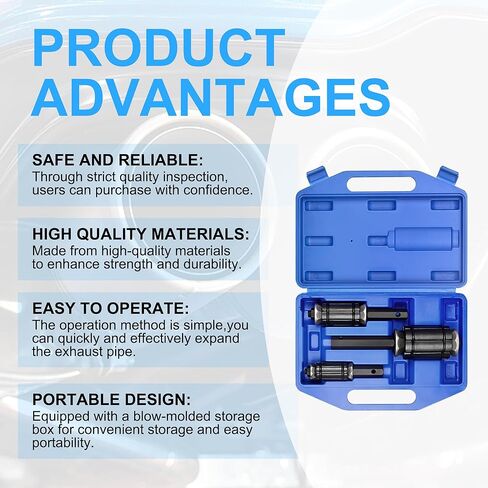 PRODUCT ADVANTAGES

SAFE AND RELIABLE:
Through strict quality inspection, users can purchase with confidence.

HIGH QUALITY MATERIALS:
Made from high-quality materials to enhance strength and durability.

EASY TO OPERATE:
The operation method is simple,you can quickly and effectively expand the exhaust pipe.

PORTABLE DESIGN:
Equipped with a blow-molded storage box for convenient storage and easy portability.